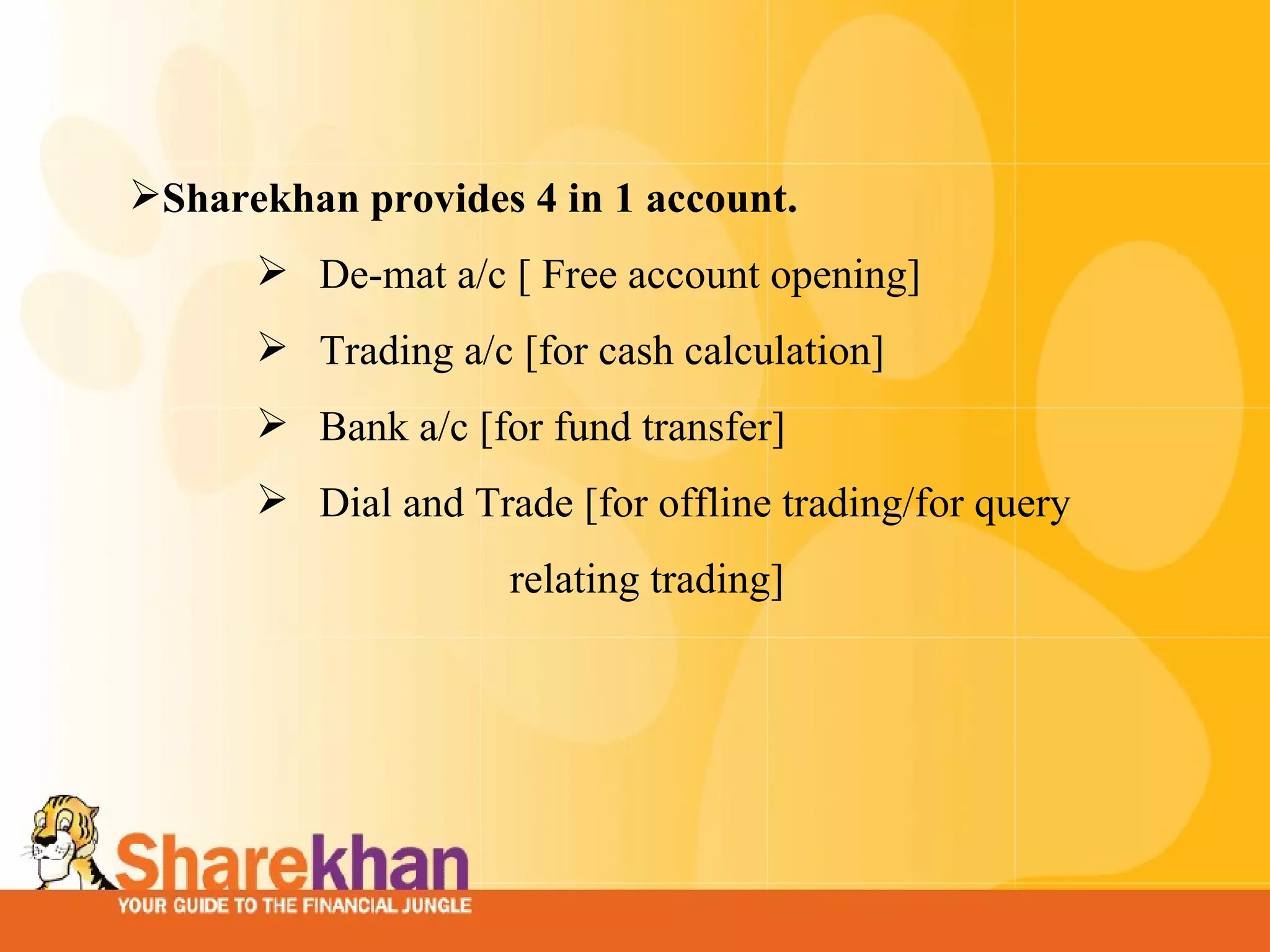 ➢Sharekhan provides 4 in 1 account.

➢ De-mat a/c [ Free account opening]

➢ Trading a/c [for cash calculation]

➢ Bank a/c [for fund transfer]

➢ Dial and Trade [for offline trading/for query relating trading]

Sharekhan
YOUR GUIDE TO THE FINANCIAL JUNGLE